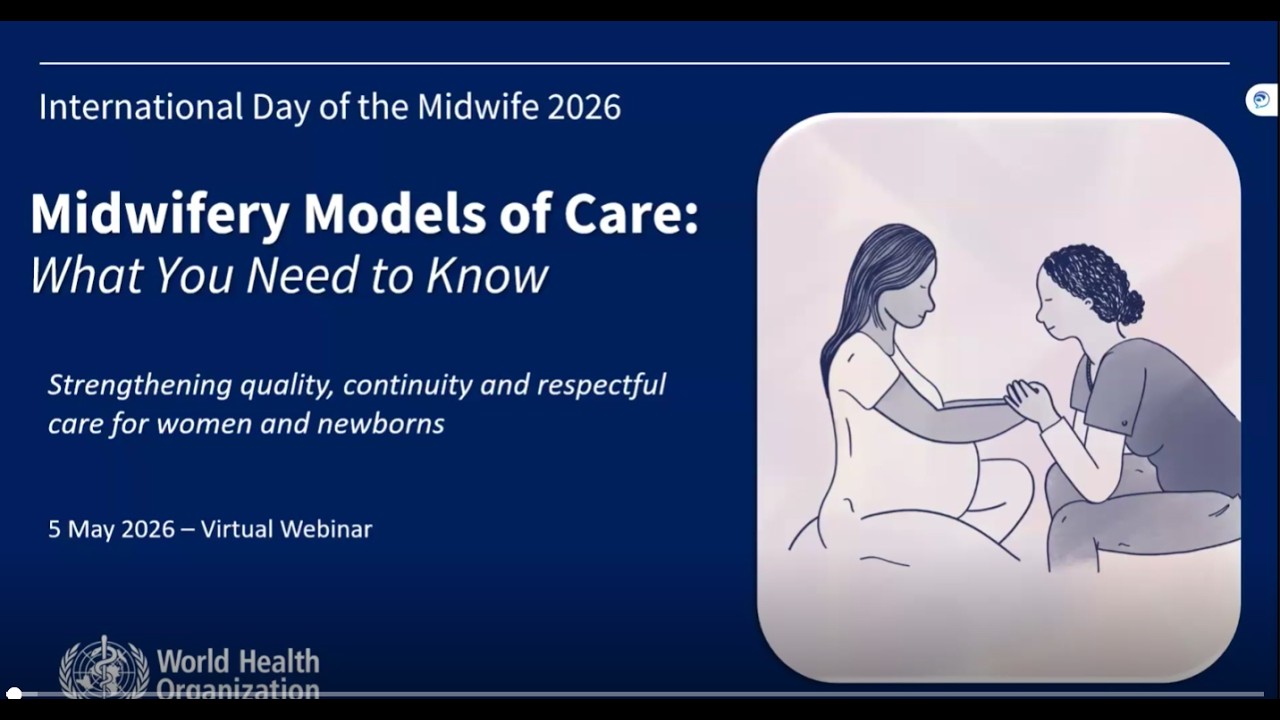 International Day of the Midwife 2026

Midwifery Models of Care:
What You Need to Know

Strengthening quality, continuity and respectful care for women and newborns

5 May 2026 – Virtual Webinar

World Health Organization